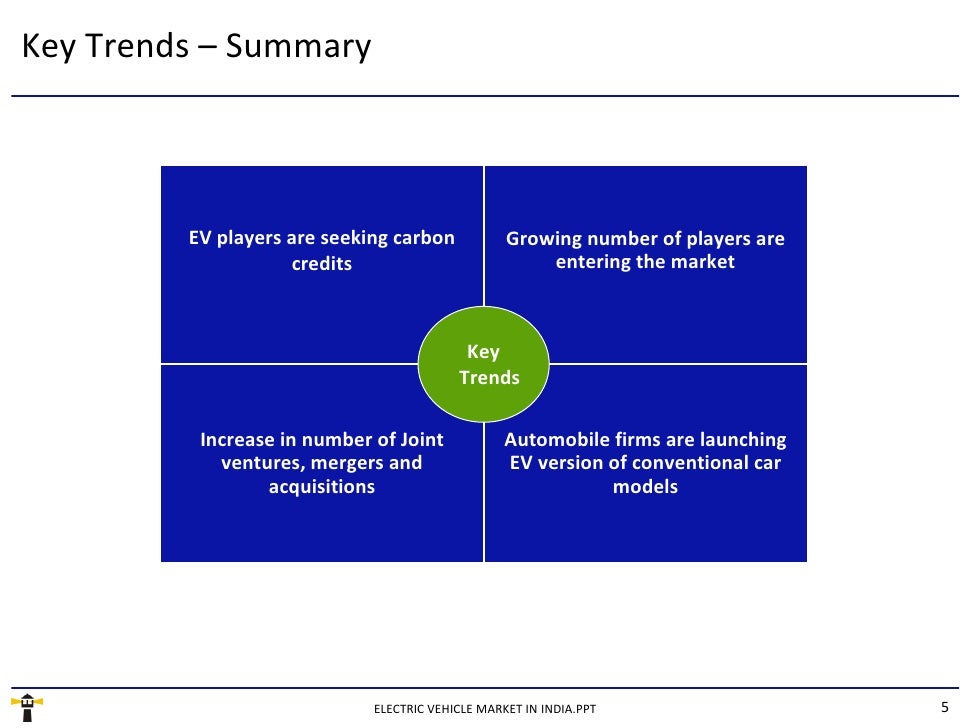 Key Trends – Summary

EV players are seeking carbon credits

Growing number of players are entering the market

Key Trends

Increase in number of Joint ventures, mergers and acquisitions

Automobile firms are launching EV version of conventional car models

ELECTRIC VEHICLE MARKET IN INDIA.PPT

5